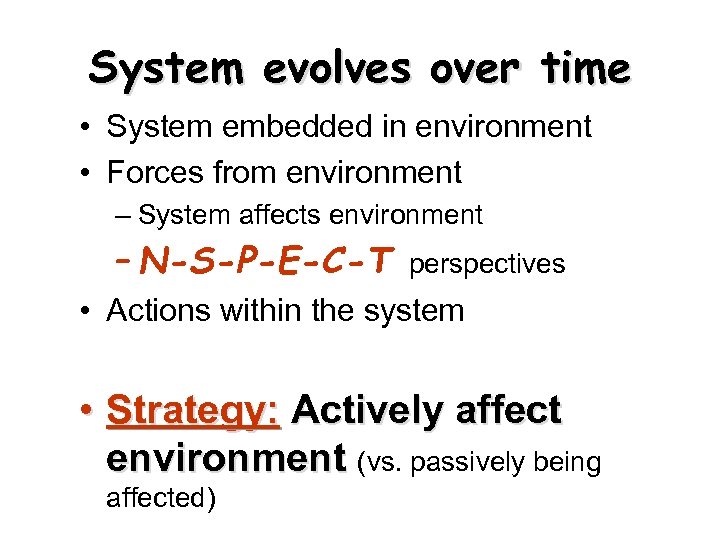 System evolves over time

• System embedded in environment
• Forces from environment
– System affects environment
– N-S-P-E-C-T perspectives
• Actions within the system

• Strategy: Actively affect environment (vs. passively being affected)